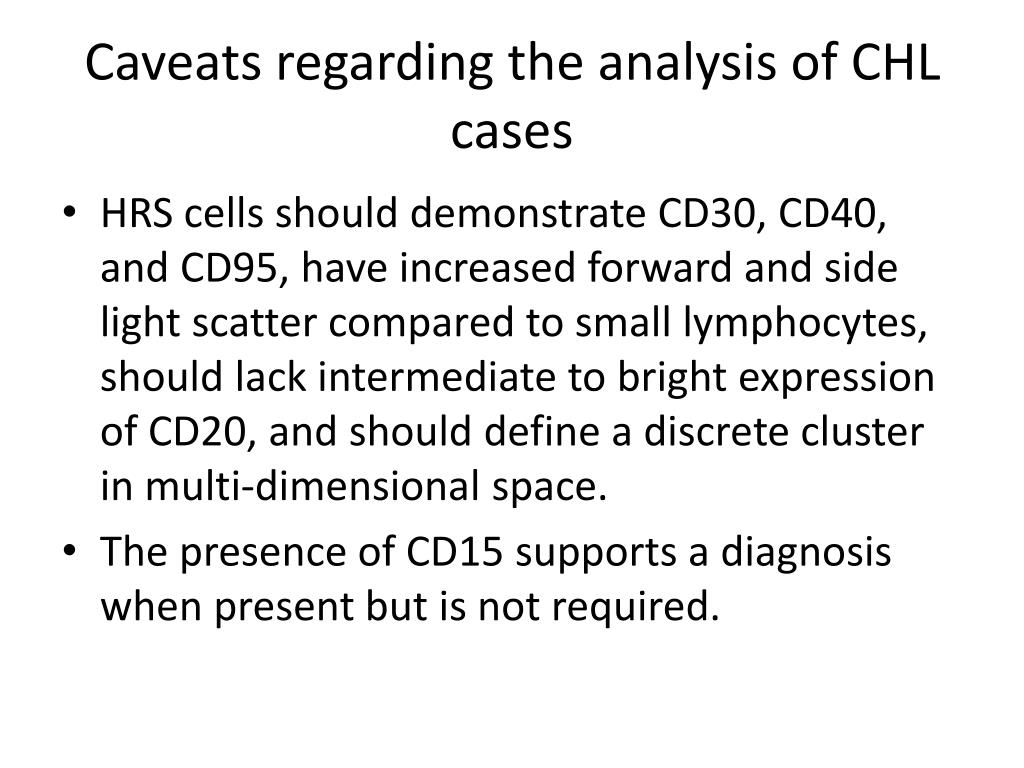 Caveats regarding the analysis of CHL cases

• HRS cells should demonstrate CD30, CD40, and CD95, have increased forward and side light scatter compared to small lymphocytes, should lack intermediate to bright expression of CD20, and should define a discrete cluster in multi-dimensional space.
• The presence of CD15 supports a diagnosis when present but is not required.